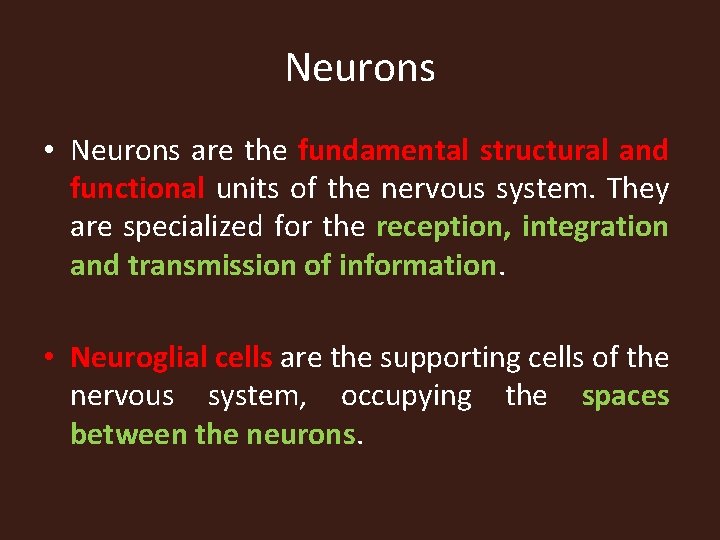 Neurons

• Neurons are the fundamental structural and functional units of the nervous system. They are specialized for the reception, integration and transmission of information.

• Neuroglial cells are the supporting cells of the nervous system, occupying the spaces between the neurons.